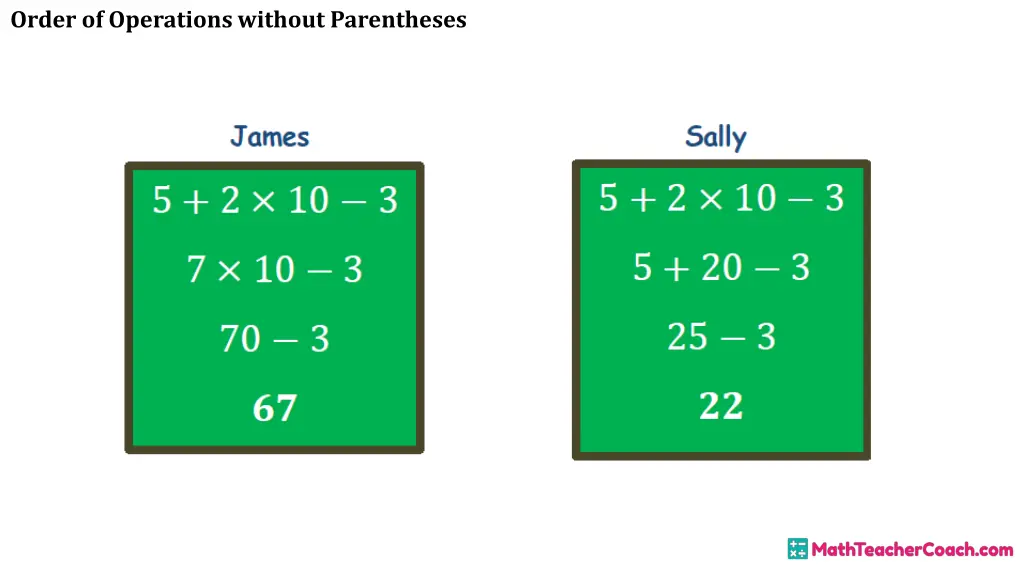 Order of Operations without Parentheses

James

$5 + 2 \times 10 - 3$

$7 \times 10 - 3$

$70 - 3$

$\mathbf{67}$

Sally

$5 + 2 \times 10 - 3$

$5 + 20 - 3$

$25 - 3$

$\mathbf{22}$

MathTeacherCoach.com